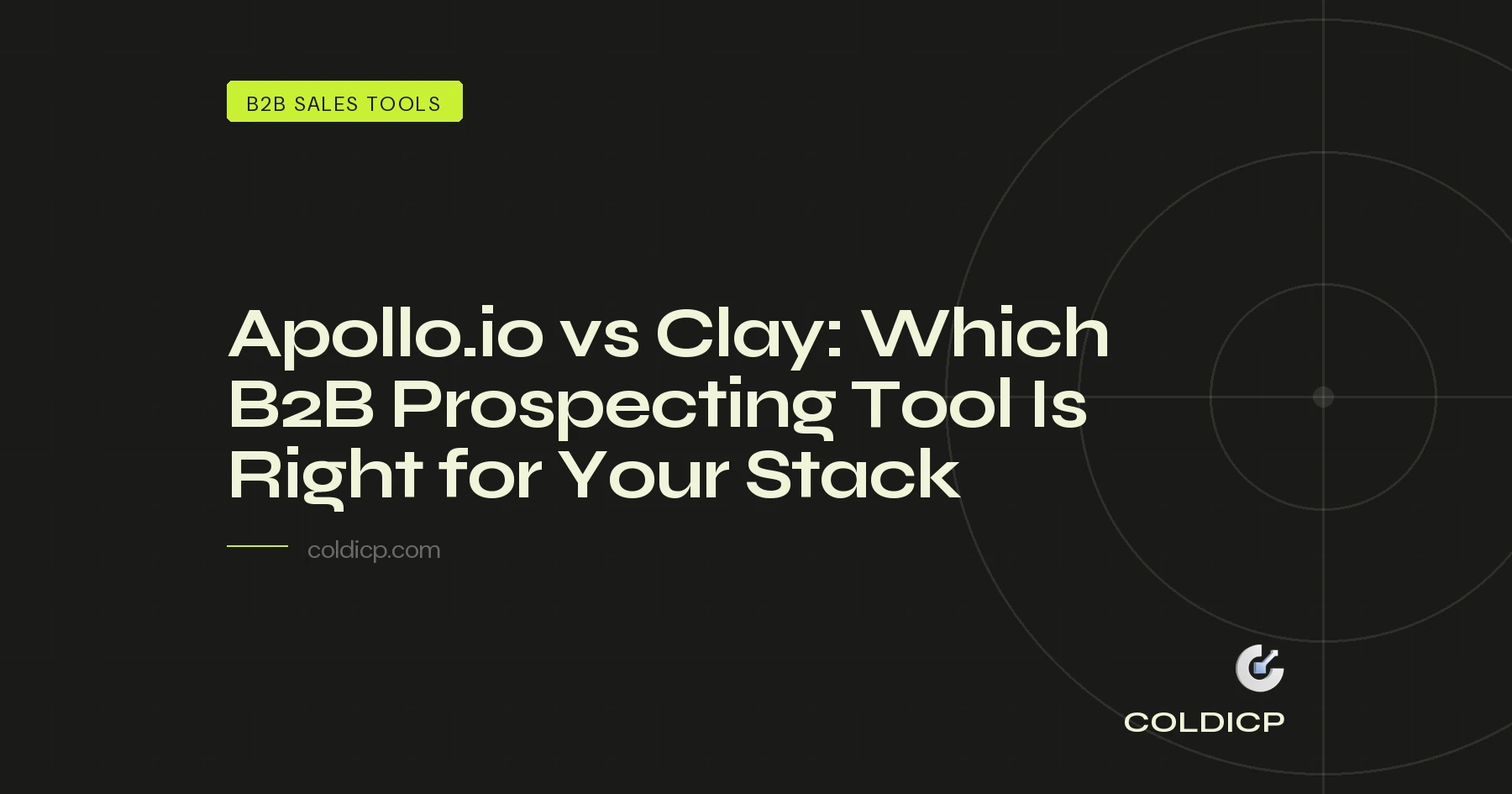 B2B SALES TOOLS

Apollo.io vs Clay: Which B2B Prospecting Tool Is Right for Your Stack

coldicp.com

COLDICP